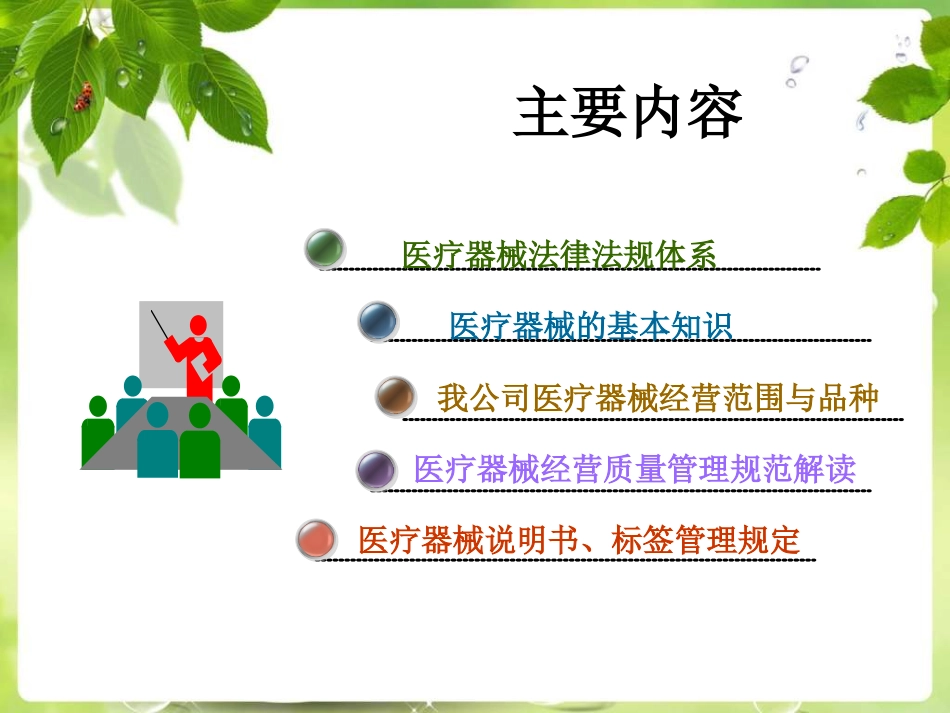 主要内容

医疗器械法律法规体系

医疗器械的基本知识

我公司医疗器械经营范围与品种

医疗器械经营质量管理规范解读

医疗器械说明书、标签管理规定